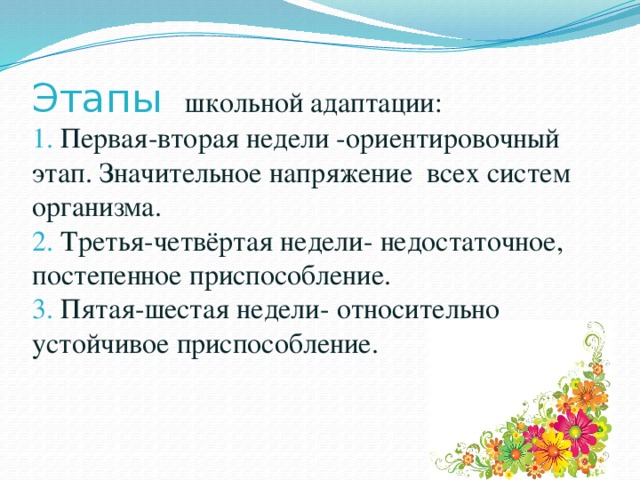 Этапы школьной адаптации:
1. Первая-вторая недели -ориентировочный этап. Значительное напряжение всех систем организма.
2. Третья-четвёртая недели- недостаточное, постепенное приспособление.
3. Пятая-шестая недели- относительно устойчивое приспособление.